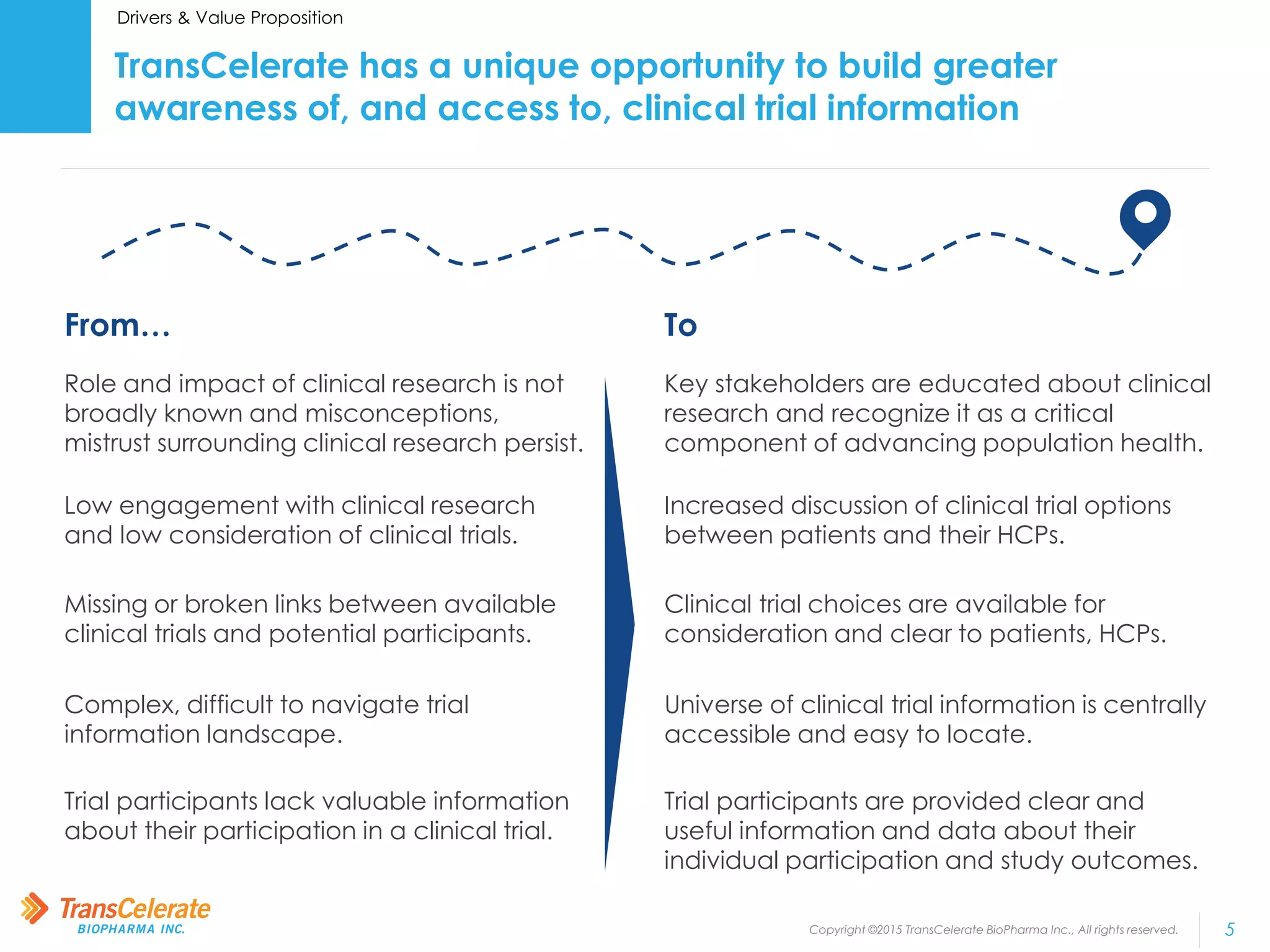 Drivers & Value Proposition

TransCelerate has a unique opportunity to build greater awareness of, and access to, clinical trial information

From…

Role and impact of clinical research is not broadly known and misconceptions, mistrust surrounding clinical research persist.

Low engagement with clinical research and low consideration of clinical trials.

Missing or broken links between available clinical trials and potential participants.

Complex, difficult to navigate trial information landscape.

Trial participants lack valuable information about their participation in a clinical trial.

To

Key stakeholders are educated about clinical research and recognize it as a critical component of advancing population health.

Increased discussion of clinical trial options between patients and their HCPs.

Clinical trial choices are available for consideration and clear to patients, HCPs.

Universe of clinical trial information is centrally accessible and easy to locate.

Trial participants are provided clear and useful information and data about their individual participation and study outcomes.

TransCelerate BIOPHARMA INC.

Copyright ©2015 TransCelerate BioPharma Inc., All rights reserved.

5